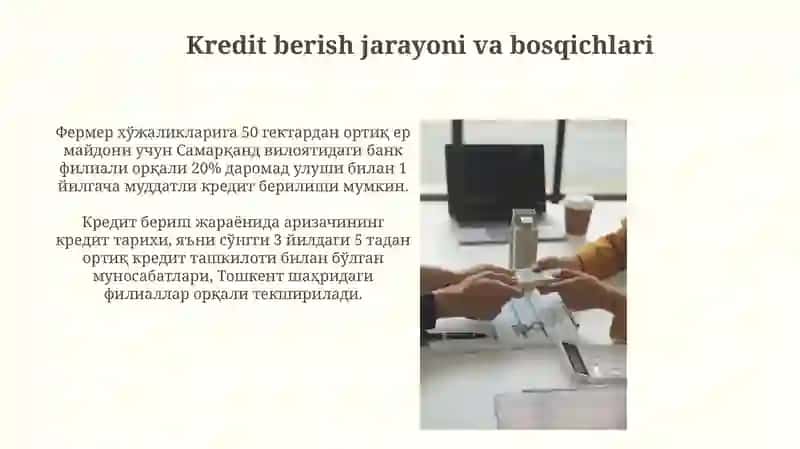 Kredit berish jarayoni va bosqichlari

Фермер хўжаликларига 50 гектардан ортиқ ер майдони учун Самарқанд вилоятидаги банк филиали орқали 20% даромад улуши билан 1 йилгача муддатли кредит берилиши мумкин.

Кредит бериш жараёнида аризачининг кредит тарихи, яъни сўнгги 3 йилдаги 5 тадан ортиқ кредит ташкилоти билан бўлган муносабатлари, Тошкент шаҳридаги филиаллар орқали текширилади.